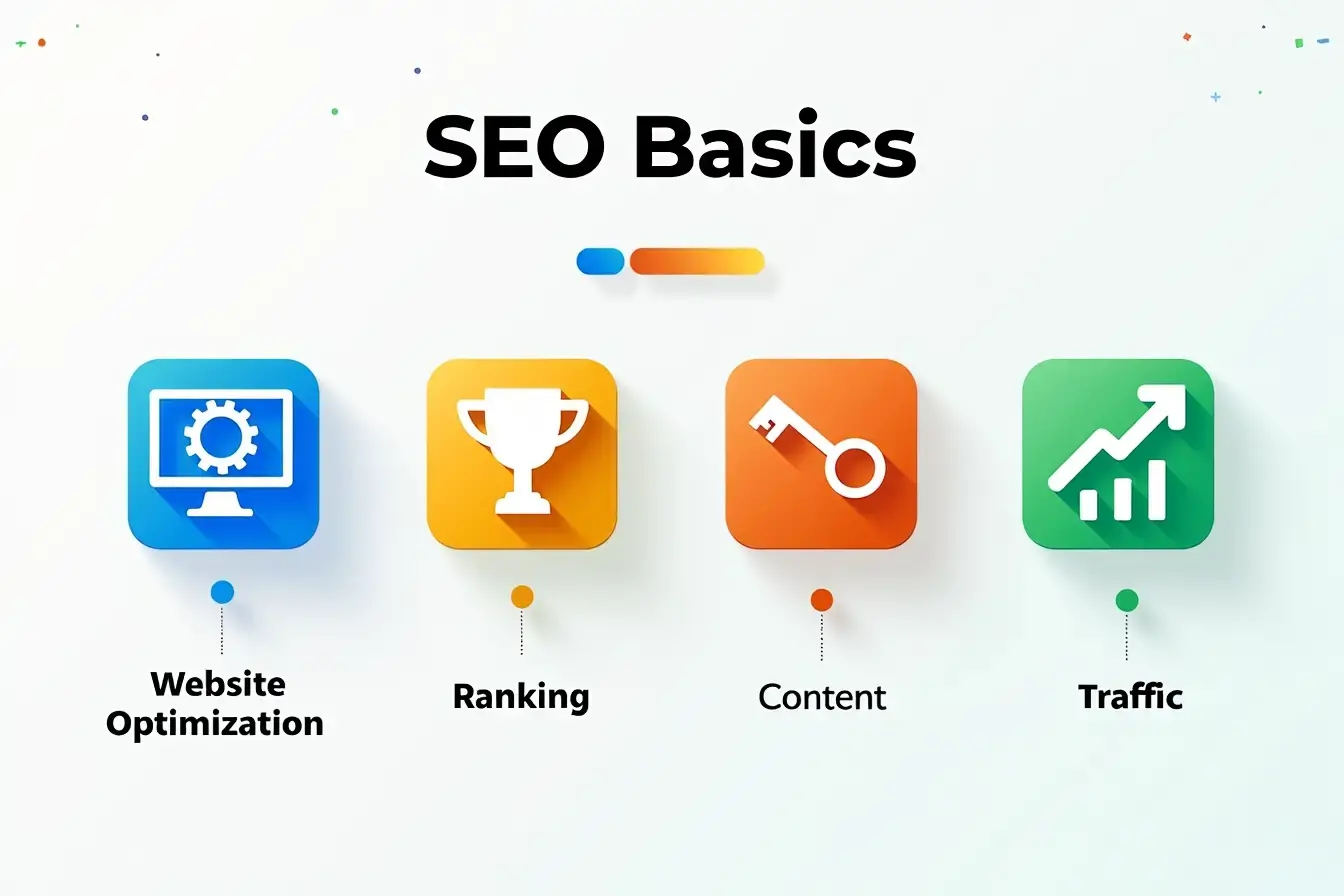 SEO Basics

Website Optimization

Ranking

Content

Traffic